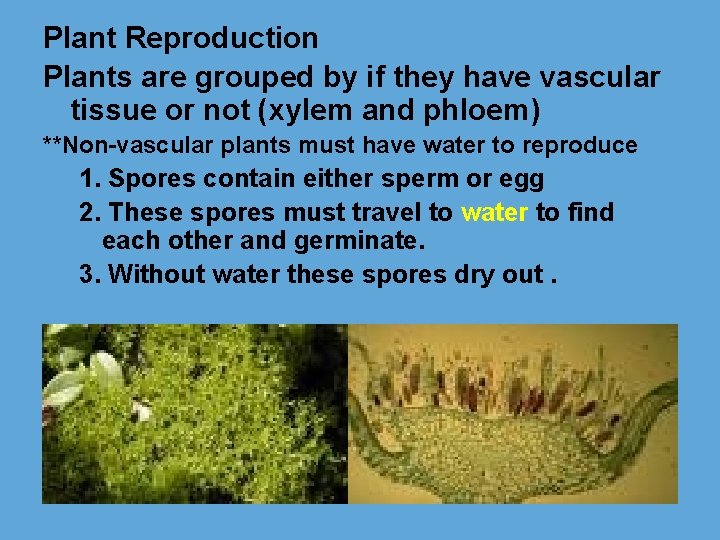 Plant Reproduction

Plants are grouped by if they have vascular tissue or not (xylem and phloem)

**Non-vascular plants must have water to reproduce

1. Spores contain either sperm or egg

2. These spores must travel to water to find each other and germinate.

3. Without water these spores dry out .